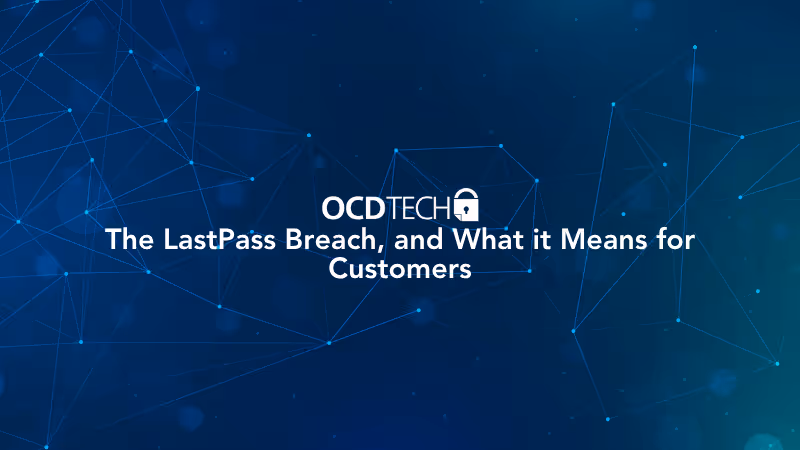 OCDTECH

The LastPass Breach, and What it Means for Customers